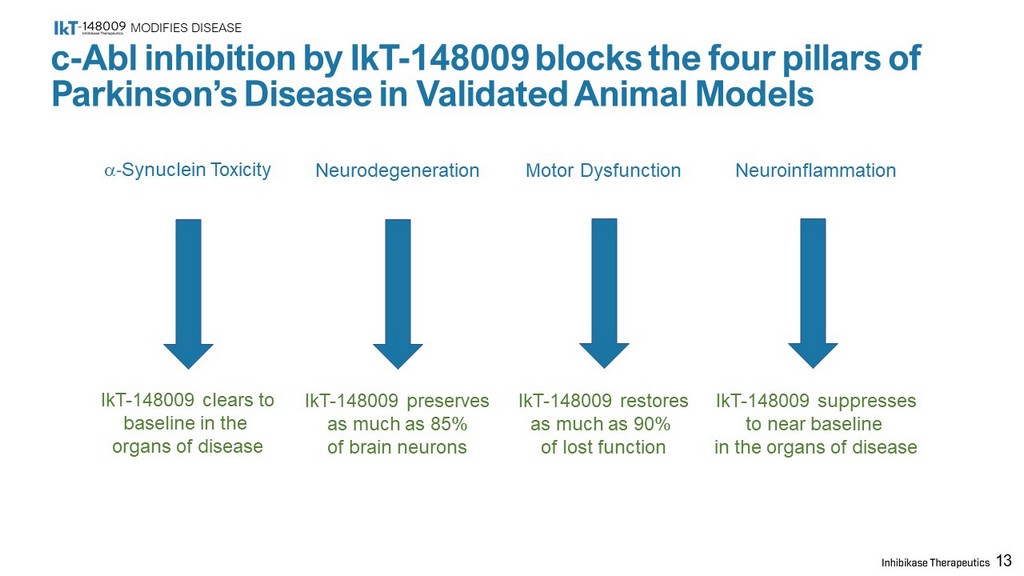 IkT-148009 Inhibikase Therapeutics MODIFIES DISEASE

c-Abl inhibition by IkT-148009 blocks the four pillars of Parkinson's Disease in Validated Animal Models

$\alpha$-Synuclein Toxicity

IkT-148009 clears to baseline in the organs of disease

Neurodegeneration

IkT-148009 preserves as much as 85% of brain neurons

Motor Dysfunction

IkT-148009 restores as much as 90% of lost function

Neuroinflammation

IkT-148009 suppresses to near baseline in the organs of disease

Inhibikase Therapeutics 13